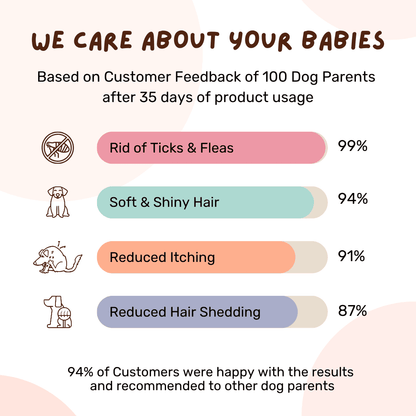 WE CARE ABOUT YOUR BABIES

Based on Customer Feedback of 100 Dog Parents after 35 days of product usage

Rid of Ticks & Fleas 99%

Soft & Shiny Hair 94%

Reduced Itching 91%

Reduced Hair Shedding 87%

94% of Customers were happy with the results and recommended to other dog parents